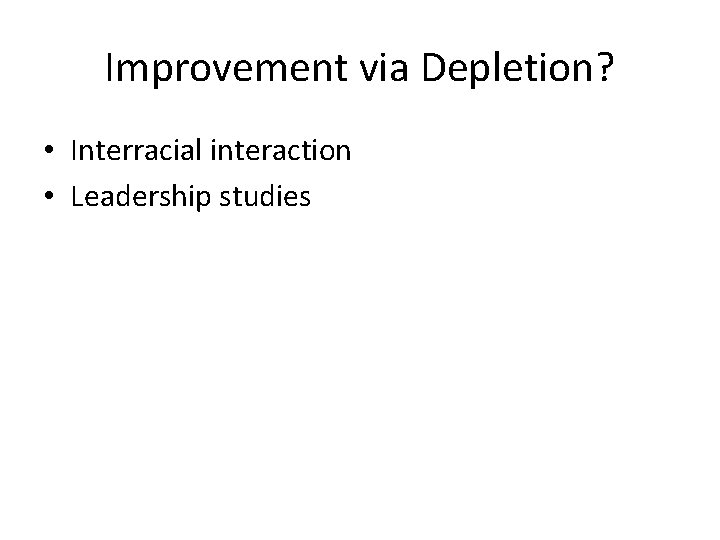 Improvement via Depletion?

• Interracial interaction
• Leadership studies